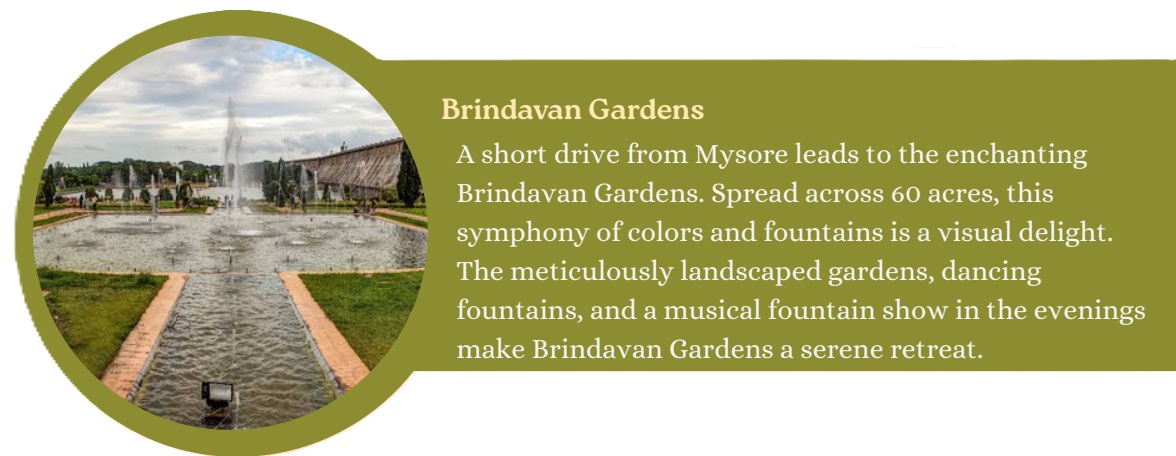 Brindavan Gardens

A short drive from Mysore leads to the enchanting Brindavan Gardens. Spread across 60 acres, this symphony of colors and fountains is a visual delight. The meticulously landscaped gardens, dancing fountains, and a musical fountain show in the evenings make Brindavan Gardens a serene retreat.